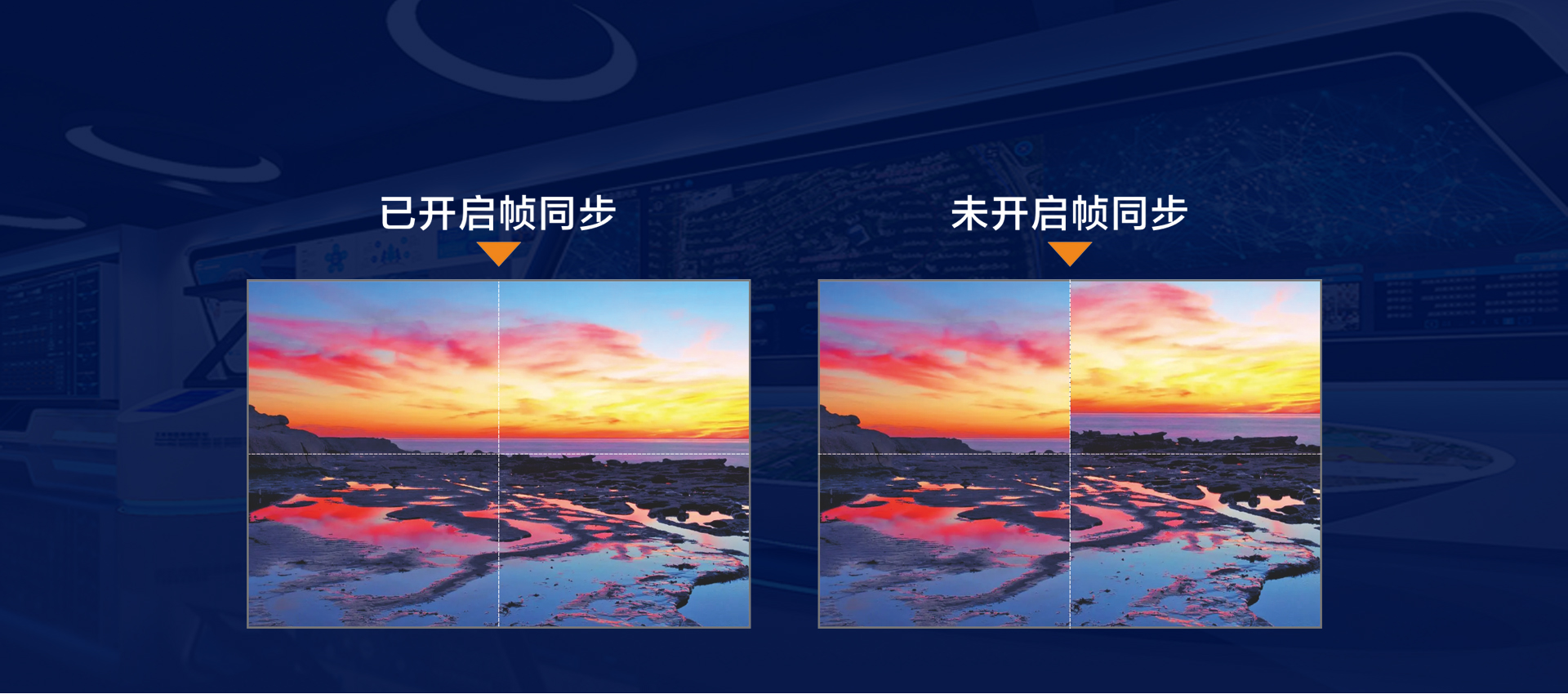 已开启帧同步

未开启帧同步